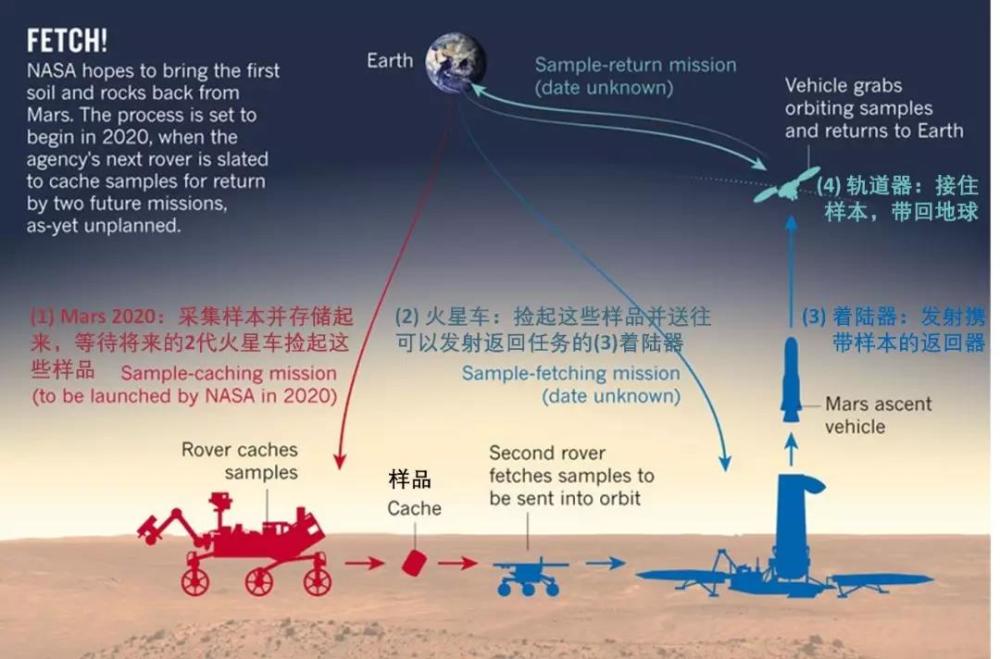 FETCH!
NASA hopes to bring the first soil and rocks back from Mars. The process is set to begin in 2020, when the agency's next rover is slated to cache samples for return by two future missions, as-yet unplanned.

Earth

Sample-return mission (date unknown)

Vehicle grabs orbiting samples and returns to Earth

(4) 轨道器：接住样本，带回地球

(1) Mars 2020：采集样本并存储起来，等待将来的2代火星车捡起这些样品

Sample-caching mission (to be launched by NASA in 2020)

(2) 火星车：捡起这些样品并送往可以发射返回任务的(3)着陆器

Sample-fetching mission (date unknown)

(3) 着陆器：发射携带样本的返回器

Mars ascent vehicle

Rover caches samples

样品
Cache

Second rover fetches samples to be sent into orbit